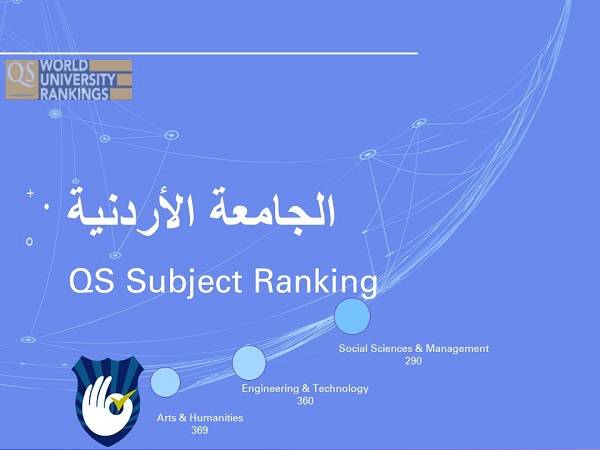 QS WORLD UNIVERSITY RANKINGS

الجامعة الأردنية

QS Subject Ranking

Social Sciences & Management
290

Engineering & Technology
360

Arts & Humanities
369